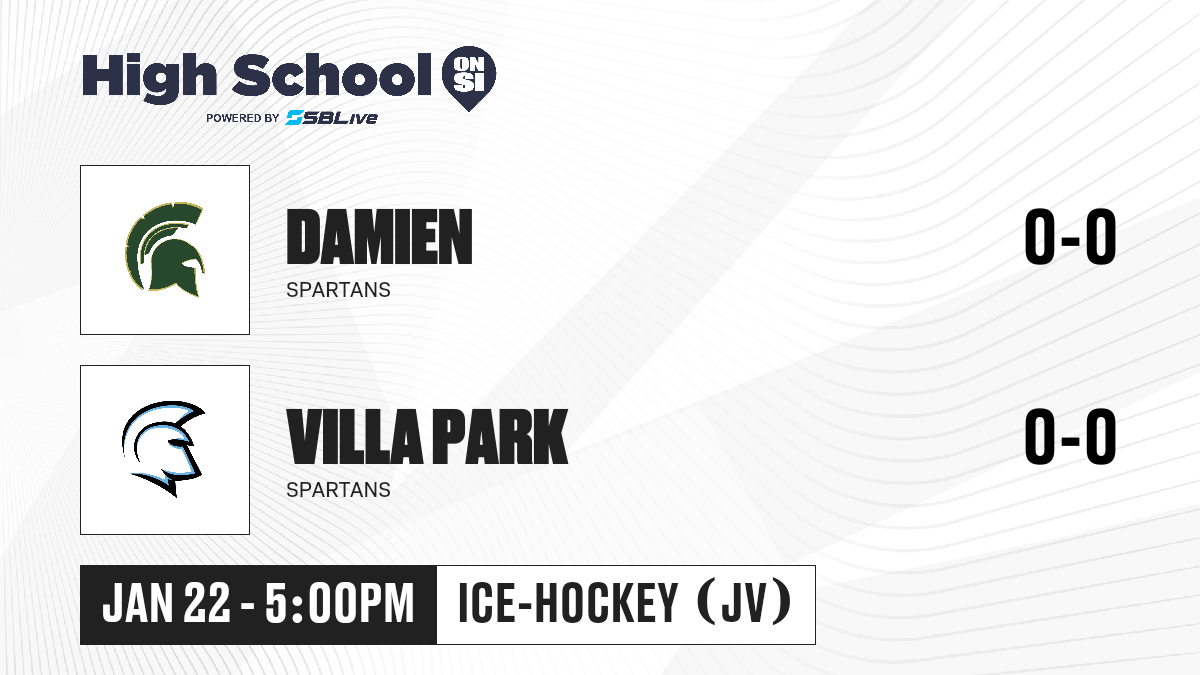 High School ON SI
POWERED BY SBLive

DAMIEN
SPARTANS
0-0

VILLA PARK
SPARTANS
0-0

JAN 22 - 5:00PM
ICE-HOCKEY (JV)